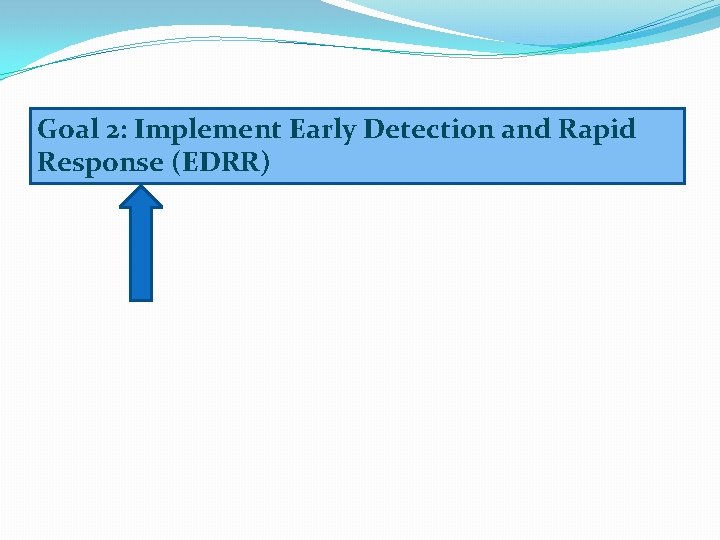 Goal 2: Implement Early Detection and Rapid Response (EDRR)